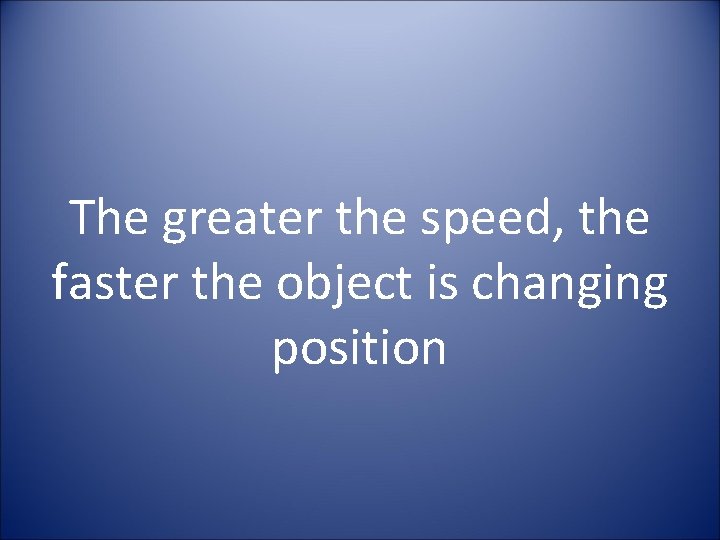 The greater the speed, the faster the object is changing position